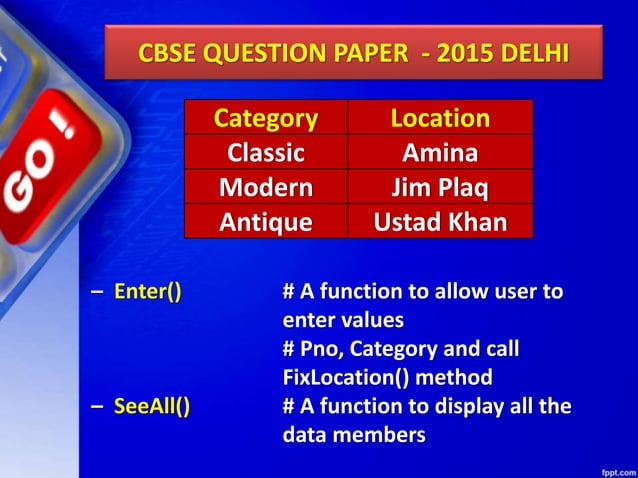 GO!

CBSE QUESTION PAPER - 2015 DELHI

| Category | Location |
|---|---|
| Classic | Amina |
| Modern | Jim Plaq |
| Antique | Ustad Khan |

– Enter() # A function to allow user to enter values
# Pno, Category and call FixLocation() method

– SeeAll() # A function to display all the data members

fppt.com